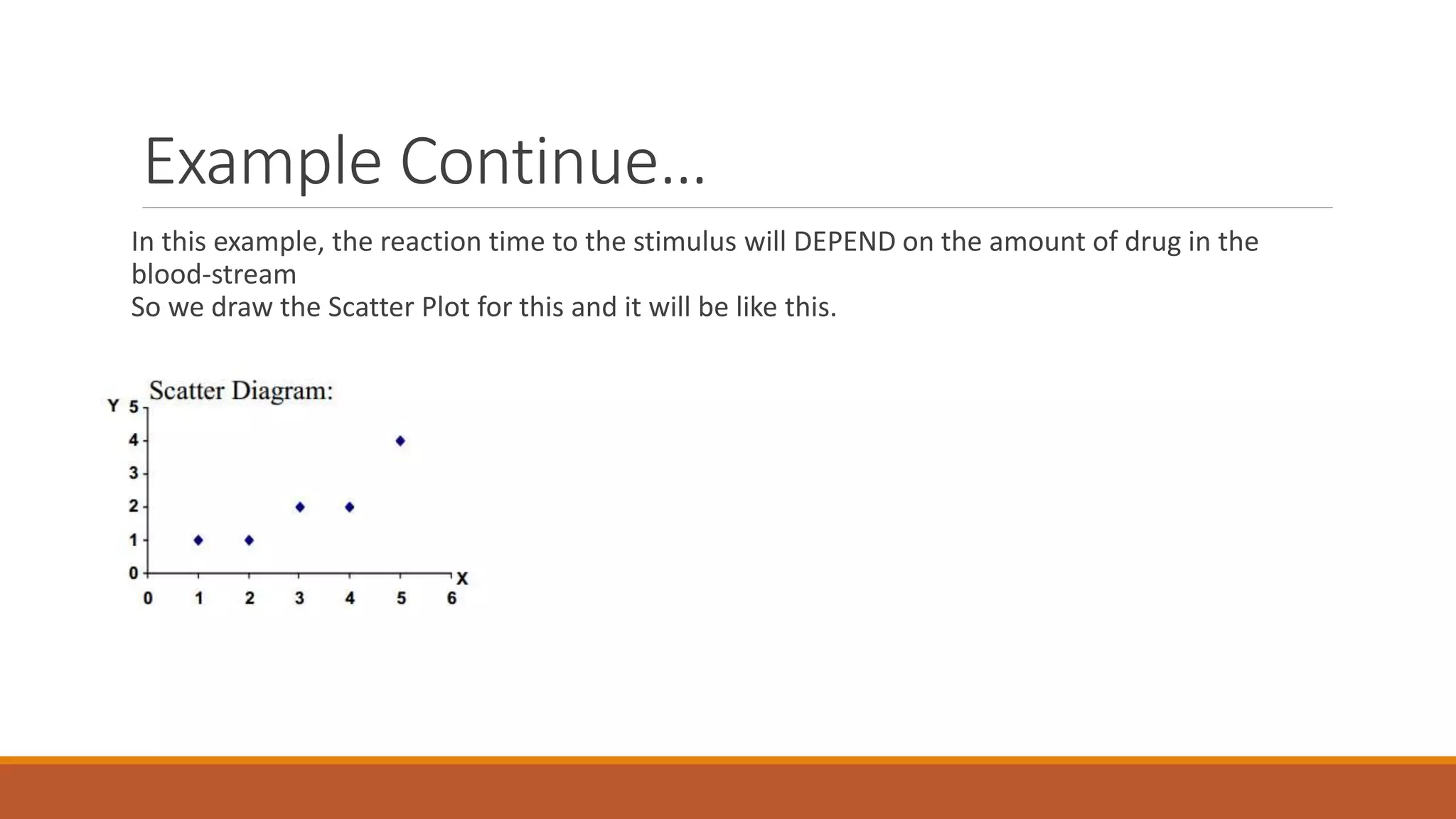 Example Continue…

In this example, the reaction time to the stimulus will DEPEND on the amount of drug in the blood-stream
So we draw the Scatter Plot for this and it will be like this.

Scatter Diagram:

Y
5
4
3
2
1
0
0 1 2 3 4 5 6
X